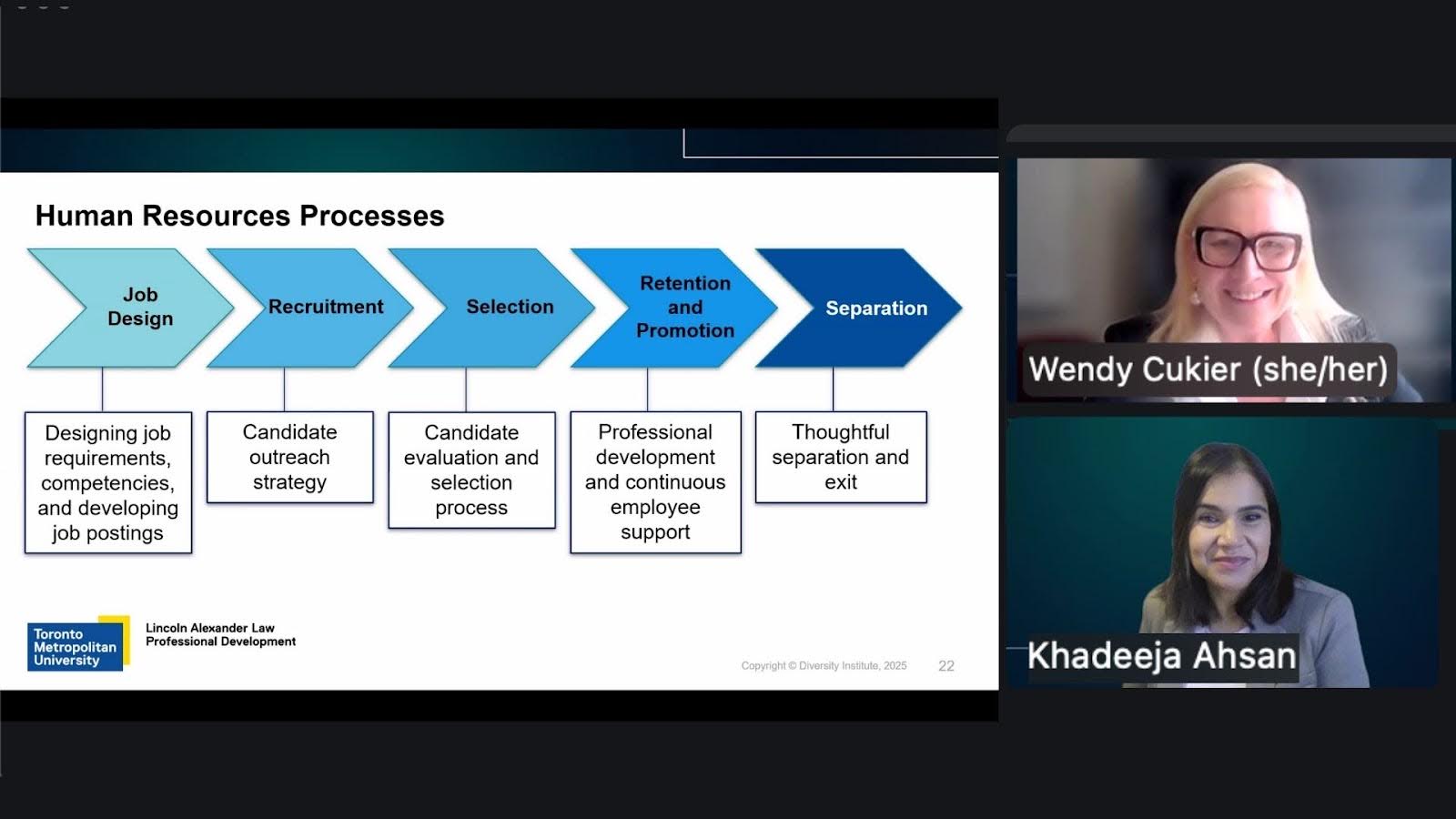 Human Resources Processes

Job Design

Recruitment

Selection

Retention and Promotion

Separation

Designing job requirements, competencies, and developing job postings

Candidate outreach strategy

Candidate evaluation and selection process

Professional development and continuous employee support

Thoughtful separation and exit

Toronto Metropolitan University

Lincoln Alexander Law Professional Development

Copyright © Diversity Institute, 2025

22

Wendy Cukier (she/her)

Khadeeja Ahsan